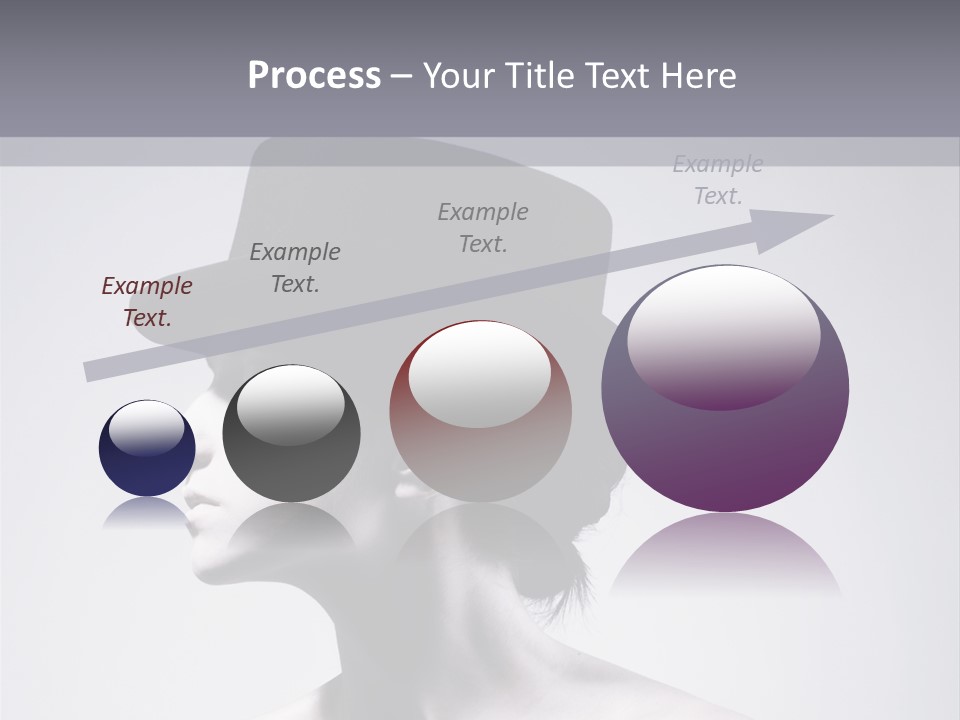 Process – Your Title Text Here

Example Text.

Example Text.

Example Text.

Example Text.